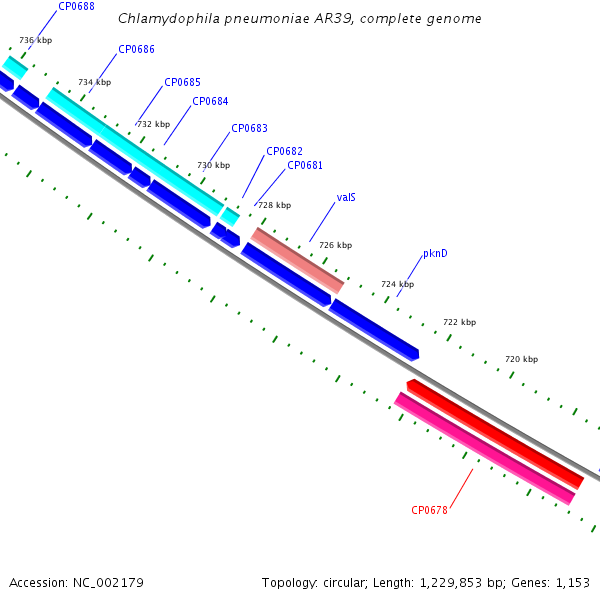 Chlamydophila pneumoniae AR39, complete genome

CP0688
736 kbp
CP0686
734 kbp
CP0685
CP0684
732 kbp
CP0683
730 kbp
CP0682
CP0681
728 kbp
valS
726 kbp
pknD
724 kbp
722 kbp
720 kbp
CP0678

Accession: NC_002179

Topology: circular; Length: 1,229,853 bp; Genes: 1,153